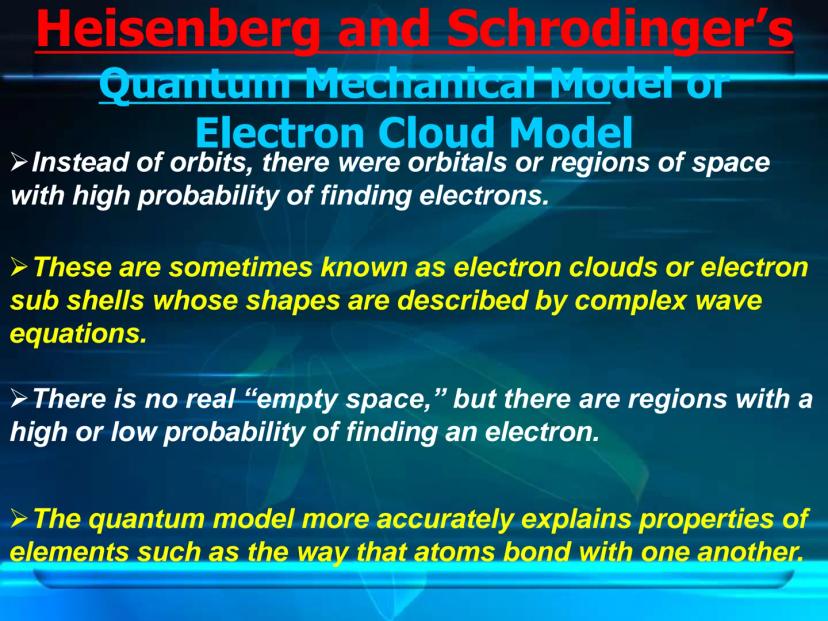 Heisenberg and Schrodinger's
Quantum Mechanical Model or
Electron Cloud Model

➢Instead of orbits, there were orbitals or regions of space with high probability of finding electrons.

➢These are sometimes known as electron clouds or electron sub shells whose shapes are described by complex wave equations.

➢There is no real "empty space," but there are regions with a high or low probability of finding an electron.

➢The quantum model more accurately explains properties of elements such as the way that atoms bond with one another.